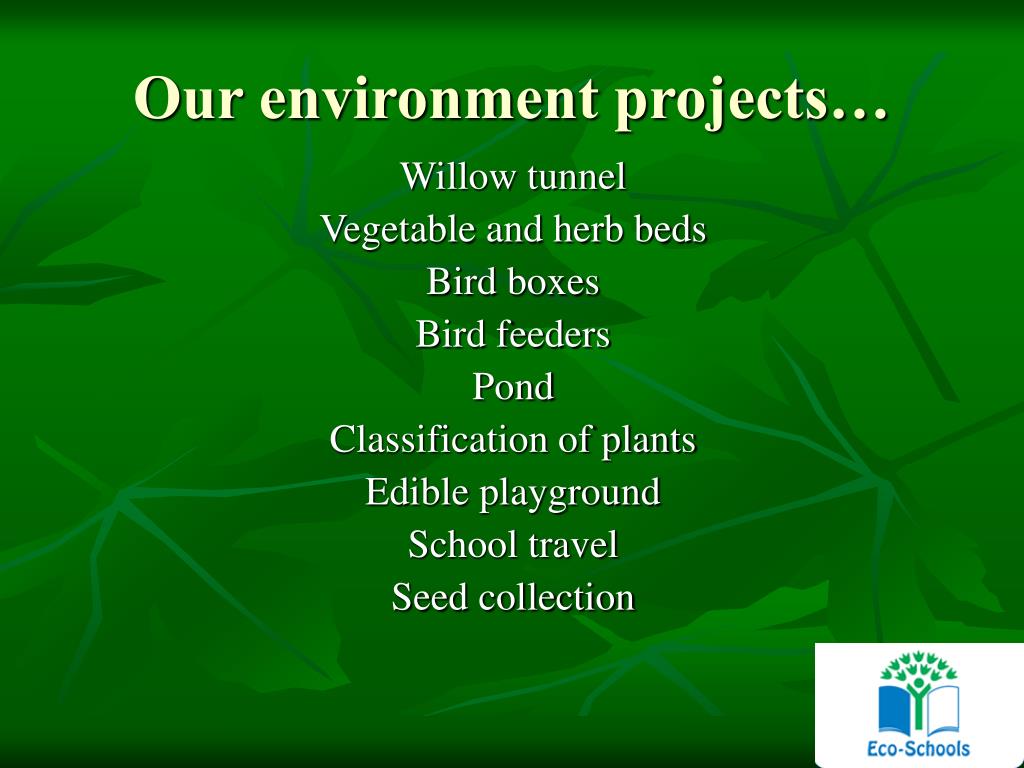 Our environment projects…

Willow tunnel
Vegetable and herb beds
Bird boxes
Bird feeders
Pond
Classification of plants
Edible playground
School travel
Seed collection

Eco-Schools